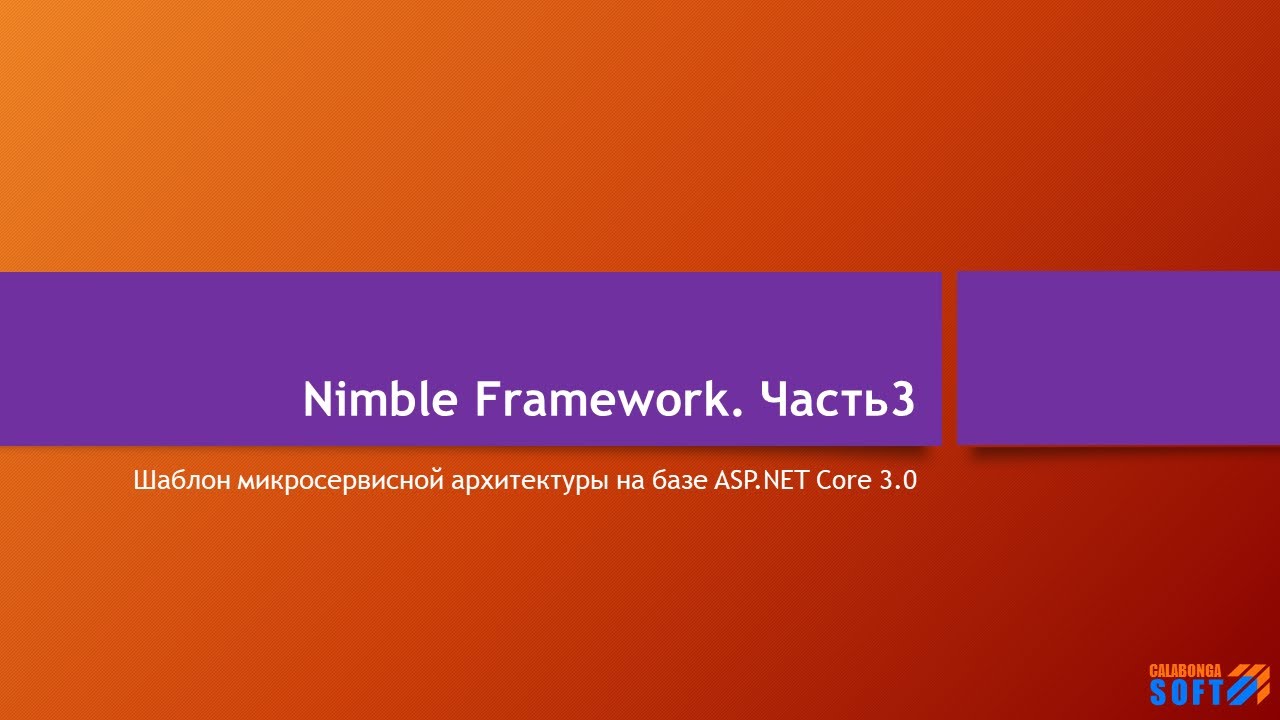 Nimble Framework. Часть3

Шаблон микросервисной архитектуры на базе ASP.NET Core 3.0

CALABONGA
SOFT